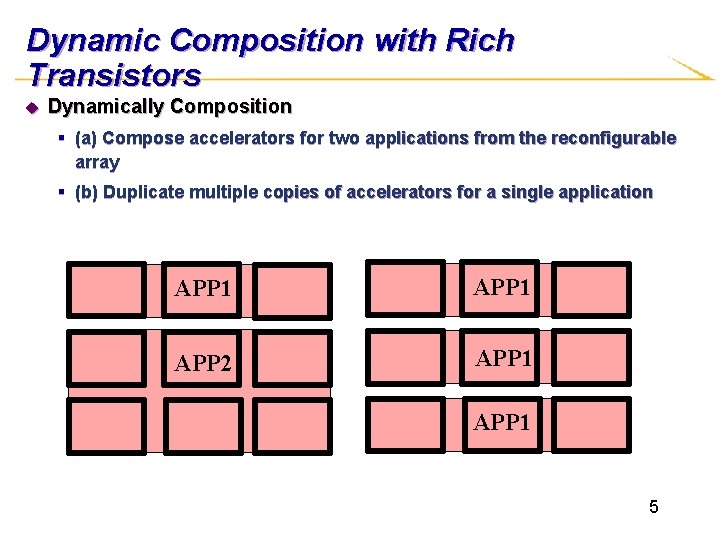 Dynamic Composition with Rich Transistors

Dynamically Composition

(a) Compose accelerators for two applications from the reconfigurable array

(b) Duplicate multiple copies of accelerators for a single application

APP1

APP2

APP1

APP1

APP1

5